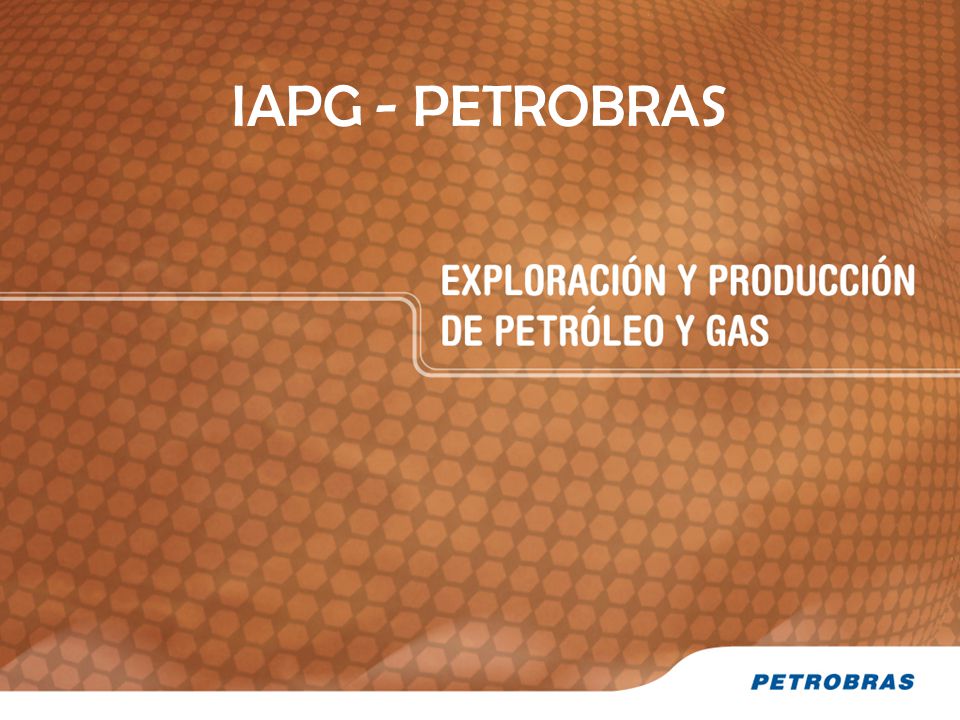 IAPG - PETROBRAS

EXPLORACIÓN Y PRODUCCIÓN DE PETRÓLEO Y GAS

PETROBRAS